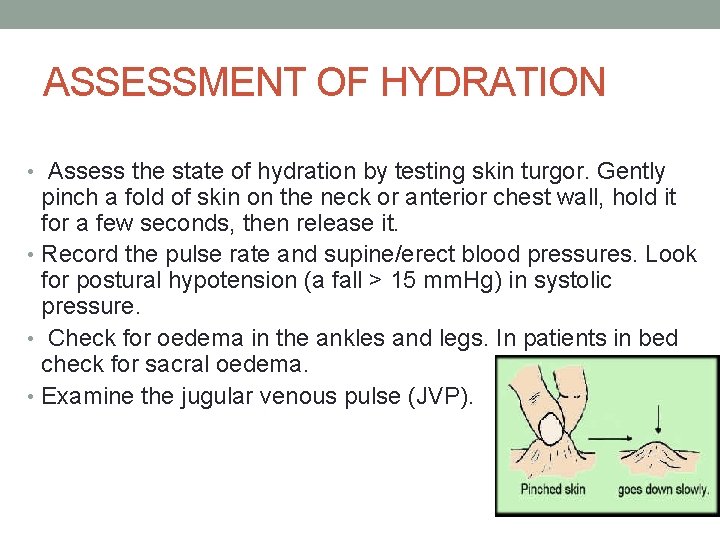 ASSESSMENT OF HYDRATION

• Assess the state of hydration by testing skin turgor. Gently pinch a fold of skin on the neck or anterior chest wall, hold it for a few seconds, then release it.

• Record the pulse rate and supine/erect blood pressures. Look for postural hypotension (a fall > 15 mmHg) in systolic pressure.

• Check for oedema in the ankles and legs. In patients in bed check for sacral oedema.

• Examine the jugular venous pulse (JVP).

Pinched skin

goes down slowly.